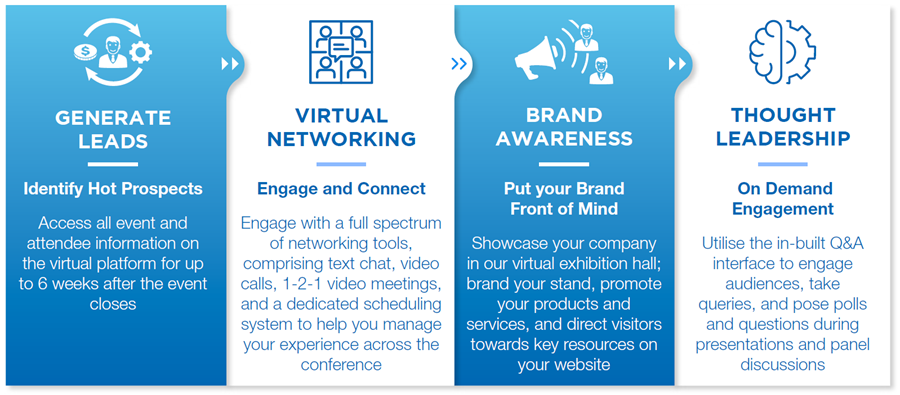 GENERATE LEADS

Identify Hot Prospects

Access all event and attendee information on the virtual platform for up to 6 weeks after the event closes

VIRTUAL NETWORKING

Engage and Connect

Engage with a full spectrum of networking tools, comprising text chat, video calls, 1-2-1 video meetings, and a dedicated scheduling system to help you manage your experience across the conference

BRAND AWARENESS

Put your Brand Front of Mind

Showcase your company in our virtual exhibition hall; brand your stand, promote your products and services, and direct visitors towards key resources on your website

THOUGHT LEADERSHIP

On Demand Engagement

Utilise the in-built Q&A interface to engage audiences, take queries, and pose polls and questions during presentations and panel discussions